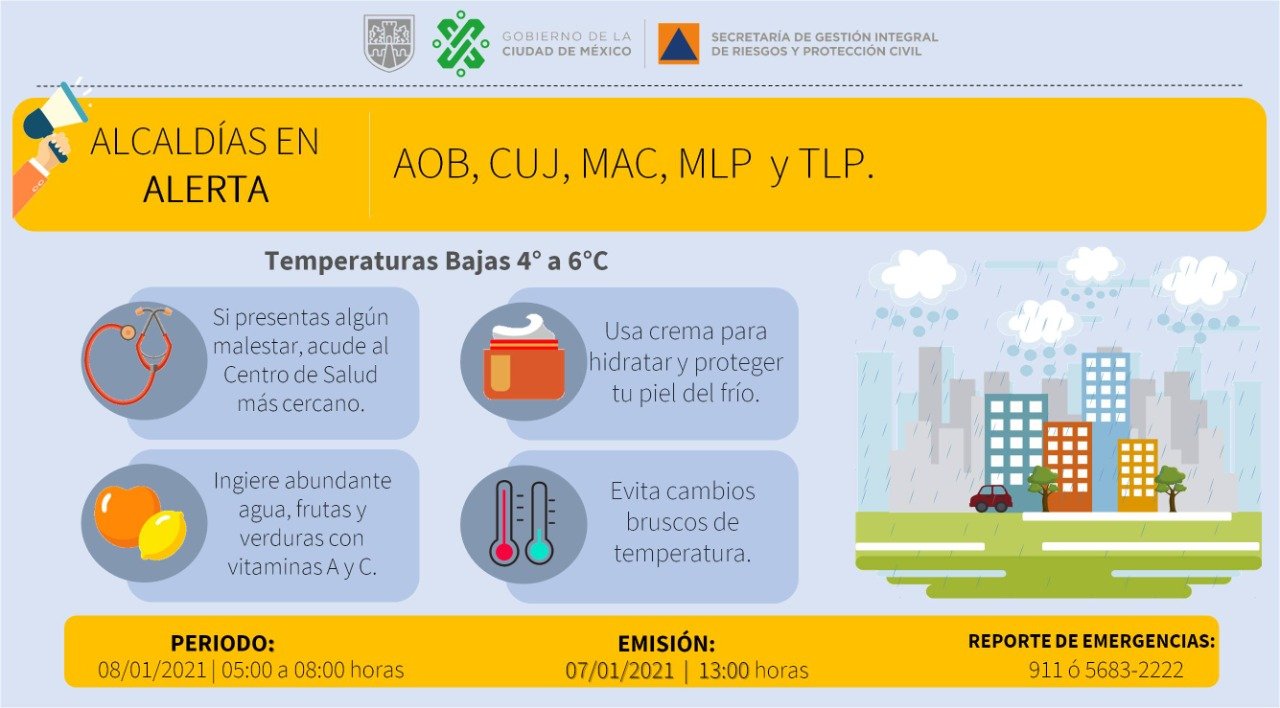 GOBIERNO DE LA CIUDAD DE MÉXICO

SECRETARÍA DE GESTIÓN INTEGRAL DE RIESGOS Y PROTECCIÓN CIVIL

ALCALDÍAS EN ALERTA

AOB, CUJ, MAC, MLP y TLP.

Temperaturas Bajas 4° a 6°C

Si presentas algún malestar, acude al Centro de Salud más cercano.

Usa crema para hidratar y proteger tu piel del frío.

Ingiere abundante agua, frutas y verduras con vitaminas A y C.

Evita cambios bruscos de temperatura.

PERIODO:
08/01/2021 | 05:00 a 08:00 horas

EMISIÓN:
07/01/2021 | 13:00 horas

REPORTE DE EMERGENCIAS:
911 ó 5683-2222